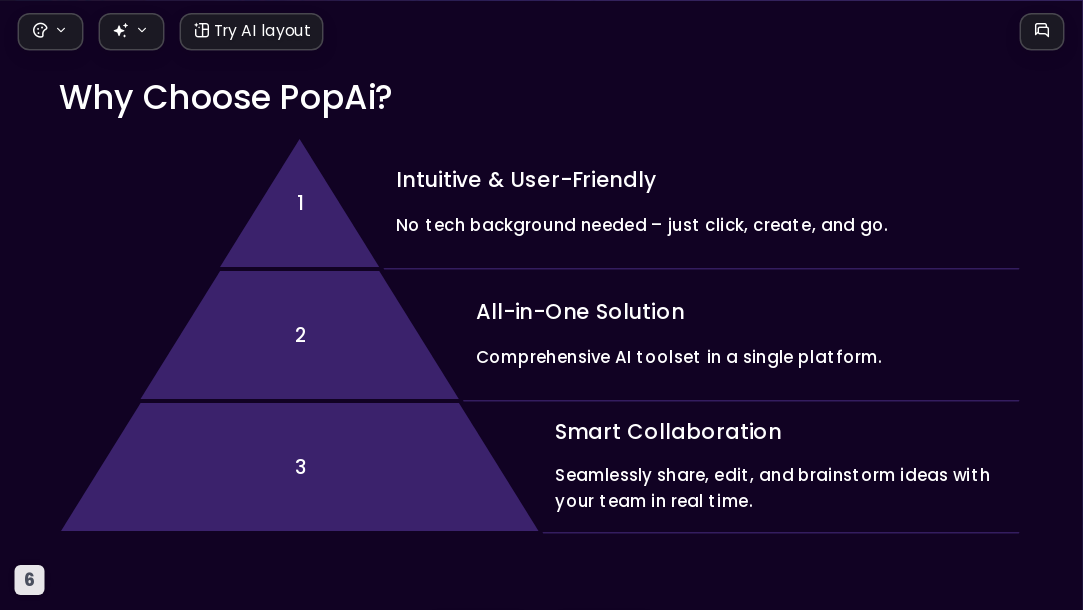 Try AI layout

Why Choose PopAi?

1

Intuitive & User-Friendly

No tech background needed – just click, create, and go.

2

All-in-One Solution

Comprehensive AI toolset in a single platform.

3

Smart Collaboration

Seamlessly share, edit, and brainstorm ideas with your team in real time.

6